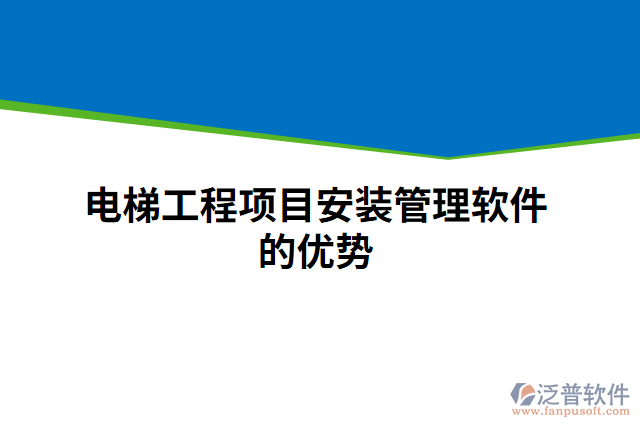 电梯工程项目安装管理软件的优势

泛普软件
www.fanpusoft.com